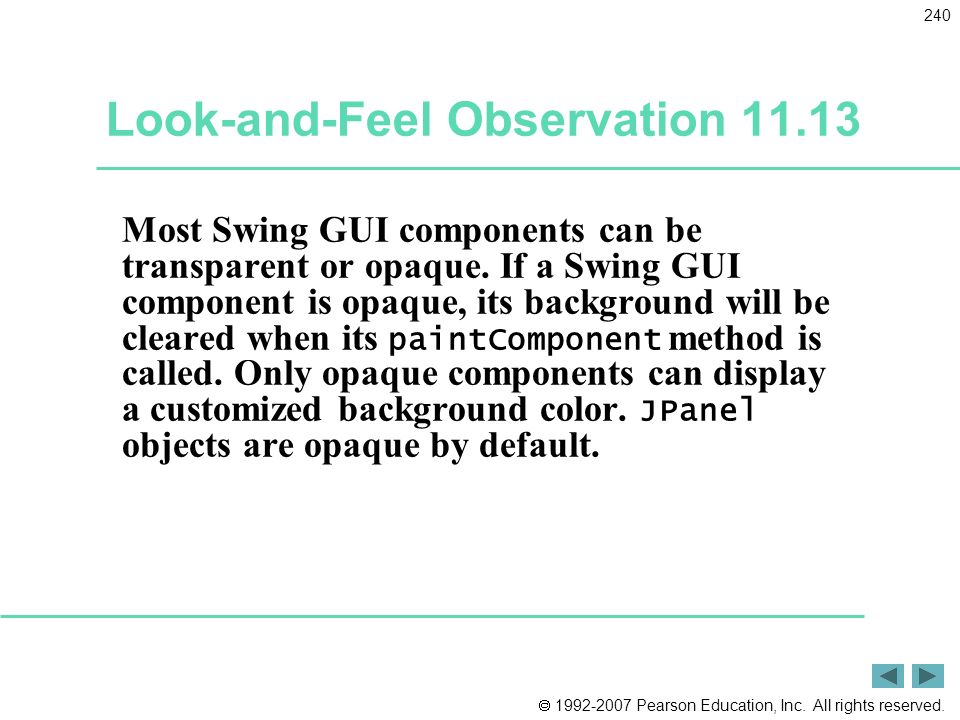 240

Look-and-Feel Observation 11.13

Most Swing GUI components can be transparent or opaque. If a Swing GUI component is opaque, its background will be cleared when its paintComponent method is called. Only opaque components can display a customized background color. JPanel objects are opaque by default.

© 1992-2007 Pearson Education, Inc. All rights reserved.